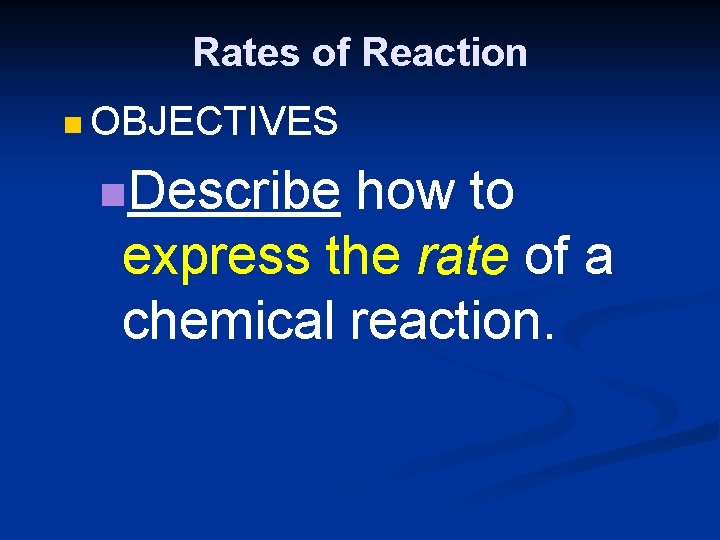 Rates of Reaction

OBJECTIVES

Describe how to express the rate of a chemical reaction.